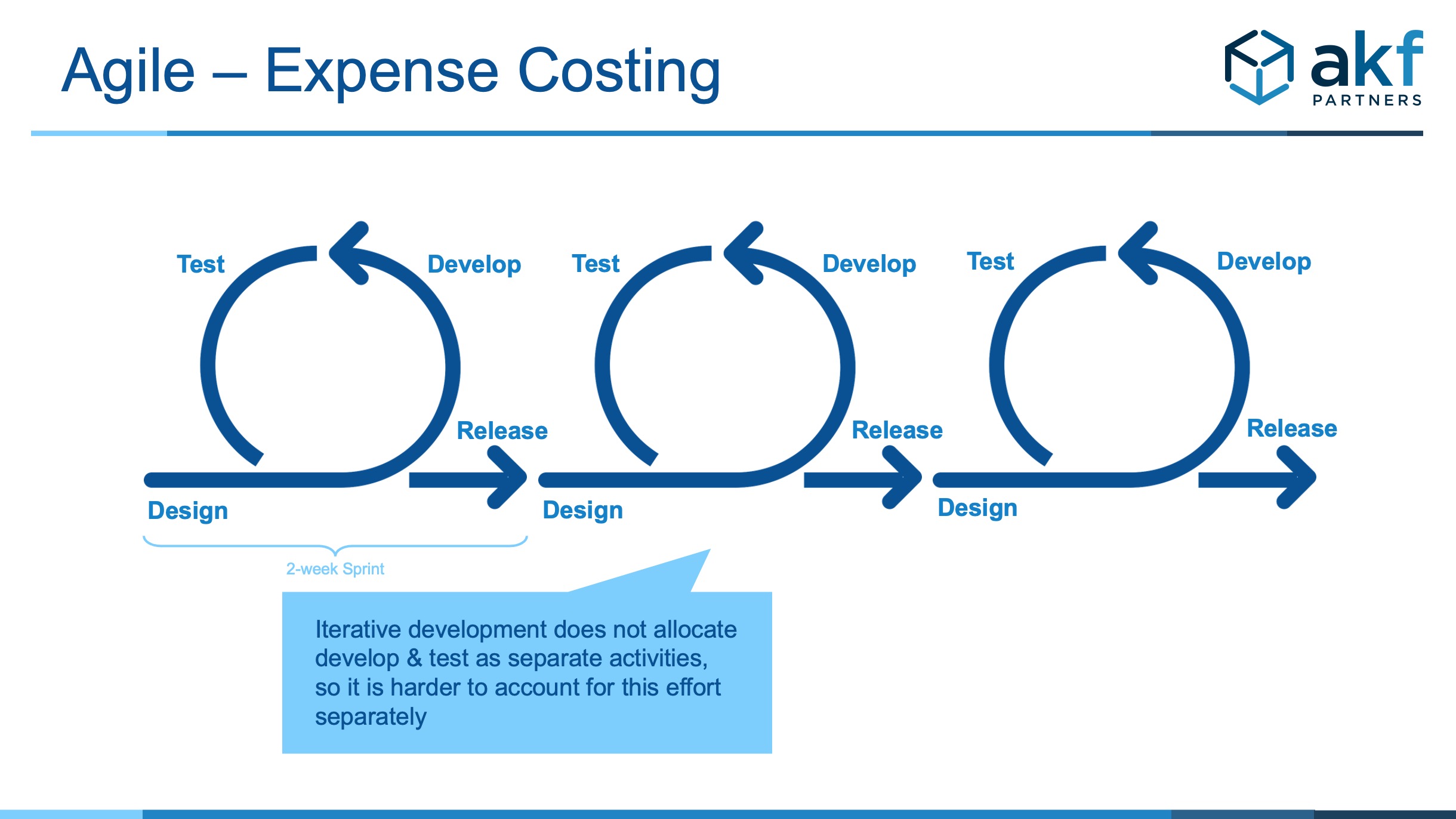 Agile – Expense Costing

akf PARTNERS

Test Develop Release Design

Test Develop Release Design

Test Develop Release Design

2-week Sprint

Iterative development does not allocate develop & test as separate activities, so it is harder to account for this effort separately